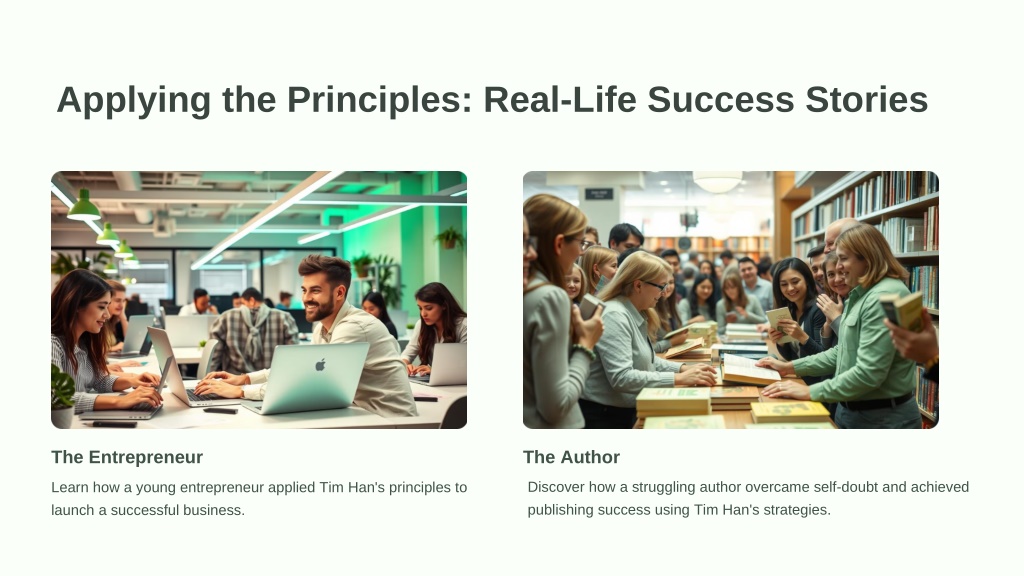 Applying the Principles: Real-Life Success Stories

The Entrepreneur

Learn how a young entrepreneur applied Tim Han's principles to launch a successful business.

The Author

Discover how a struggling author overcame self-doubt and achieved publishing success using Tim Han's strategies.